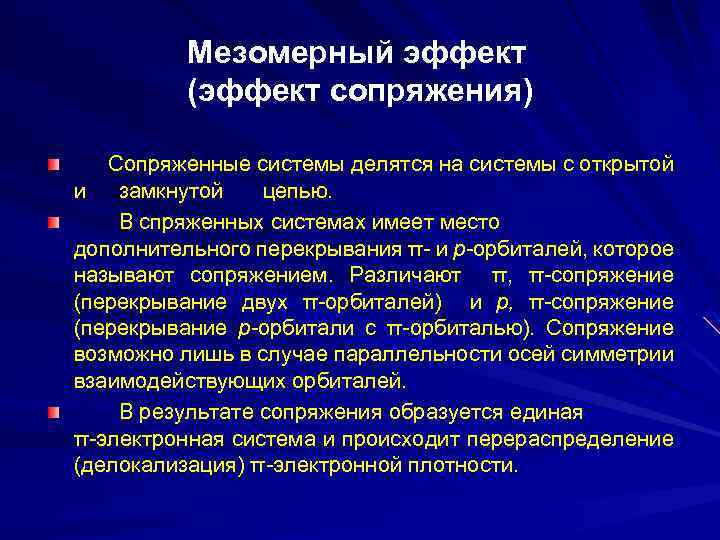 Мезомерный эффект
(эффект сопряжения)

Сопряженные системы делятся на системы с открытой и замкнутой цепью.

В спряженных системах имеет место дополнительного перекрывания π- и р-орбиталей, которое называют сопряжением. Различают π, π-сопряжение (перекрывание двух π-орбиталей) и р, π-сопряжение (перекрывание р-орбитали с π-орбиталью). Сопряжение возможно лишь в случае параллельности осей симметрии взаимодействующих орбиталей.

В результате сопряжения образуется единая π-электронная система и происходит перераспределение (делокализация) π-электронной плотности.